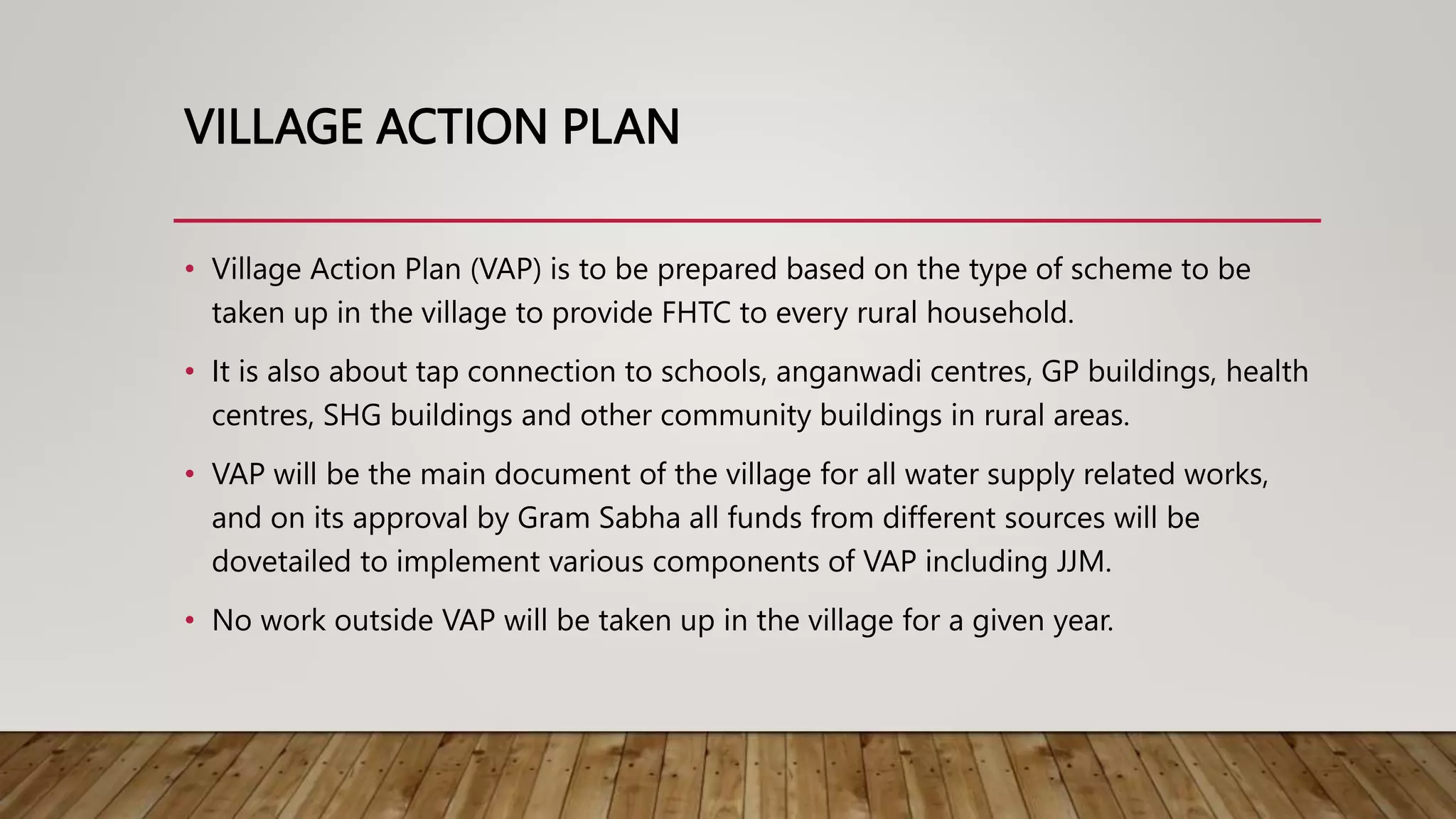 VILLAGE ACTION PLAN

• Village Action Plan (VAP) is to be prepared based on the type of scheme to be taken up in the village to provide FHTC to every rural household.

• It is also about tap connection to schools, anganwadi centres, GP buildings, health centres, SHG buildings and other community buildings in rural areas.

• VAP will be the main document of the village for all water supply related works, and on its approval by Gram Sabha all funds from different sources will be dovetailed to implement various components of VAP including JJM.

• No work outside VAP will be taken up in the village for a given year.